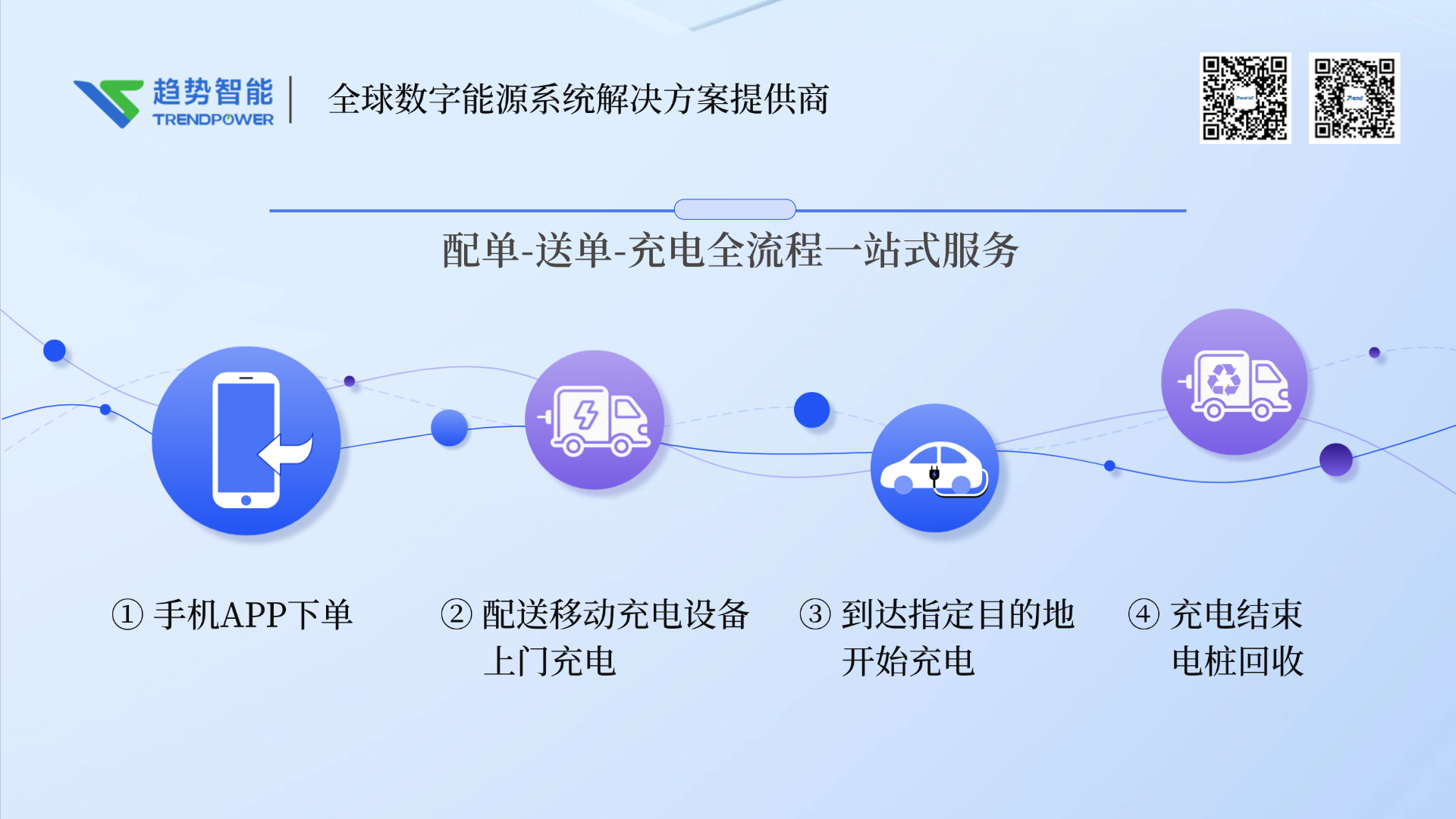 趋势智能
TRENDPOWER

全球数字能源系统解决方案提供商

配单-送单-充电全流程一站式服务

① 手机APP下单

② 配送移动充电设备 上门充电

③ 到达指定目的地 开始充电

④ 充电结束 电桩回收